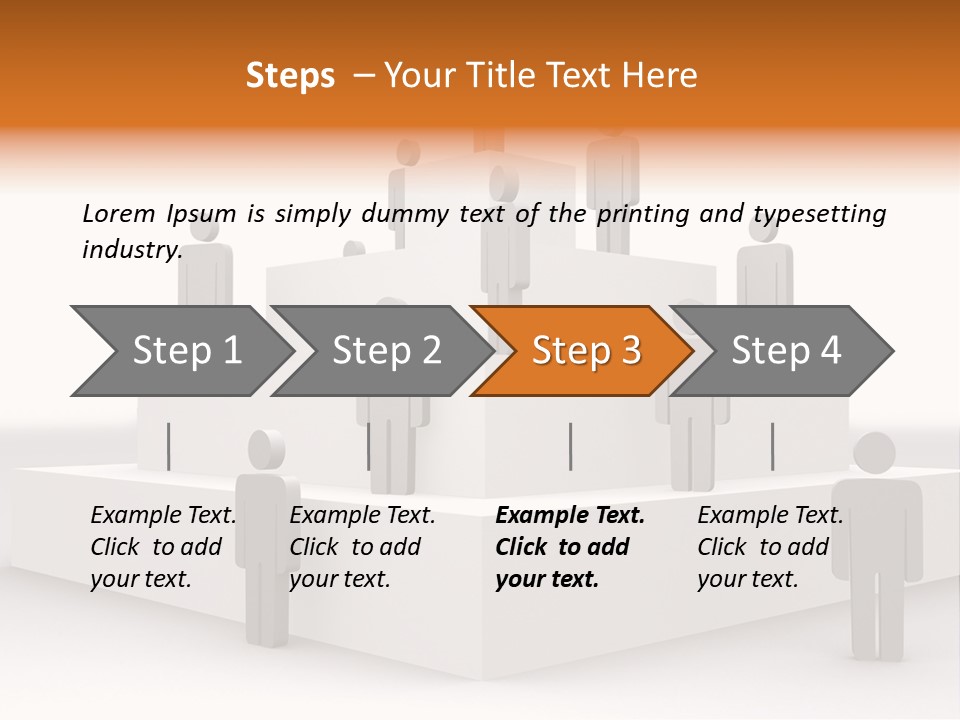 Steps – Your Title Text Here

Lorem Ipsum is simply dummy text of the printing and typesetting industry.

Step 1

Step 2

Step 3

Step 4

Example Text. Click to add your text.

Example Text. Click to add your text.

Example Text. Click to add your text.

Example Text. Click to add your text.